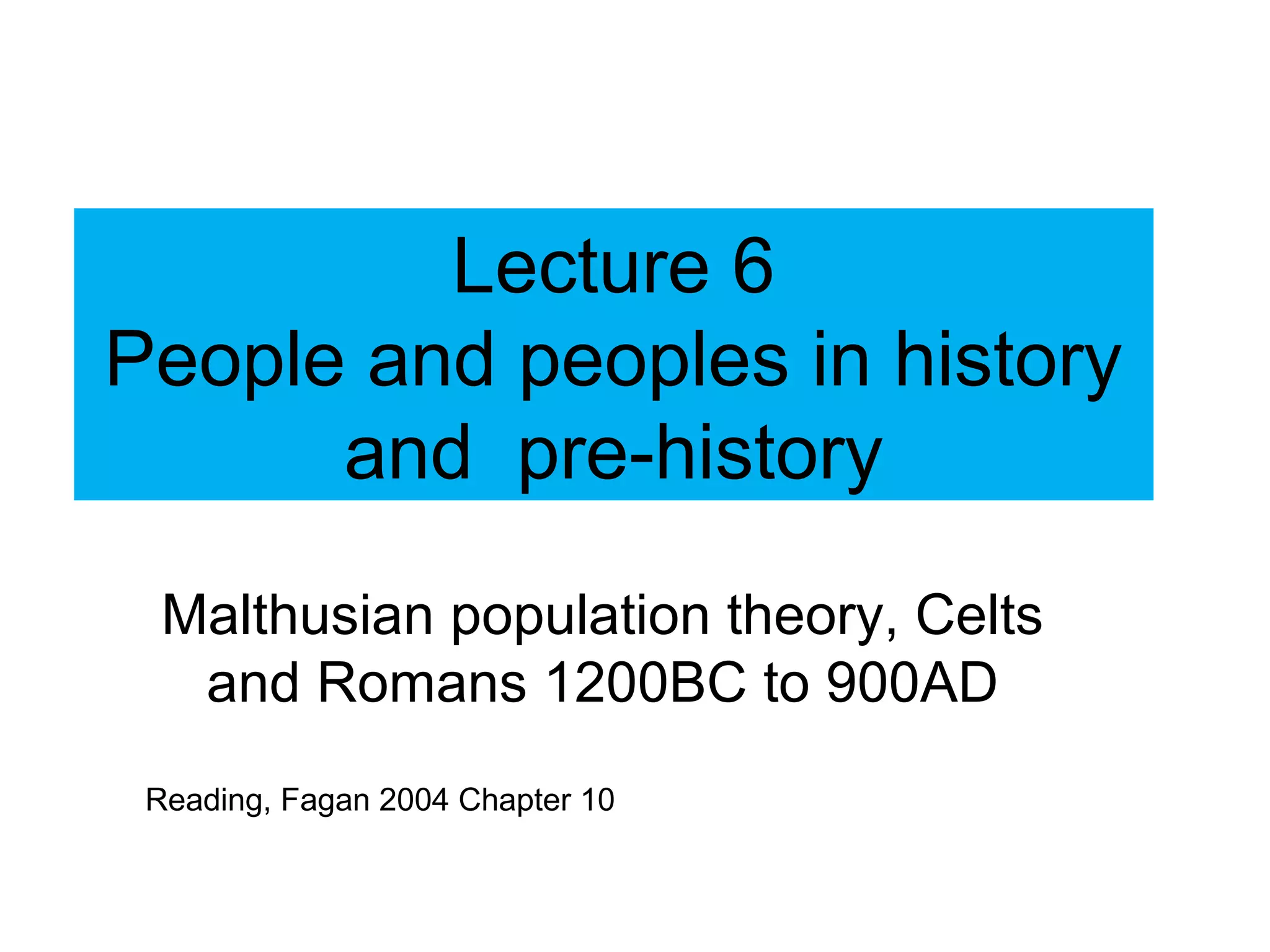 Lecture 6
People and peoples in history and pre-history

Malthusian population theory, Celts and Romans 1200BC to 900AD

Reading, Fagan 2004 Chapter 10